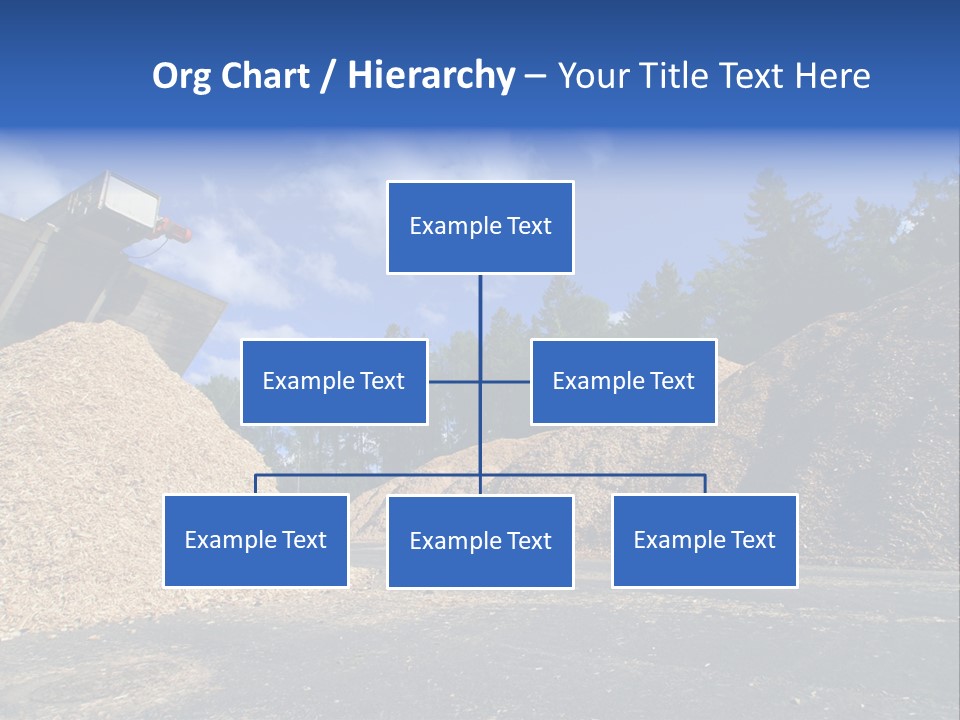 Org Chart / Hierarchy – Your Title Text Here

Example Text

Example Text

Example Text

Example Text

Example Text

Example Text